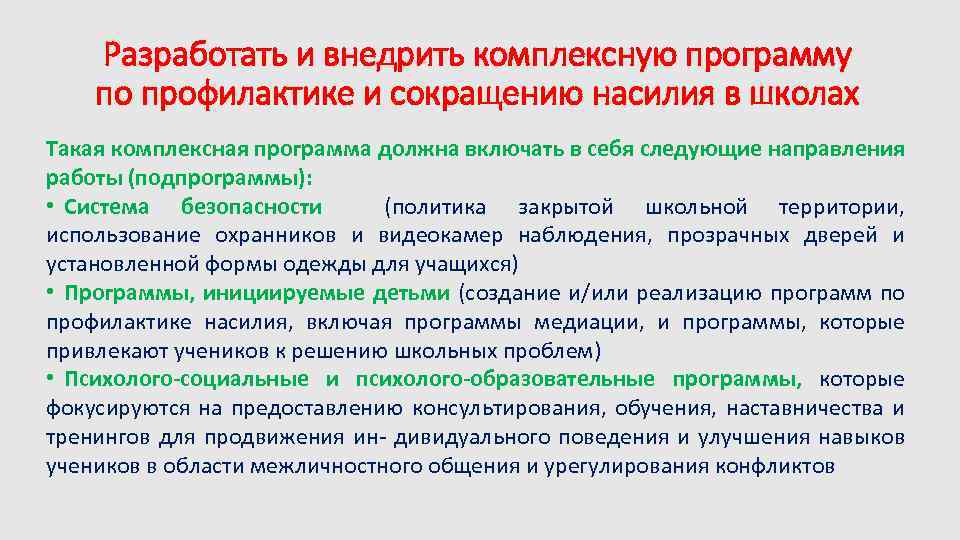 Разработать и внедрить комплексную программу по профилактике и сокращению насилия в школах

Такая комплексная программа должна включать в себя следующие направления работы (подпрограммы):

• Система безопасности (политика закрытой школьной территории, использование охранников и видеокамер наблюдения, прозрачных дверей и установленной формы одежды для учащихся)

• Программы, инициируемые детьми (создание и/или реализацию программ по профилактике насилия, включая программы медиации, и программы, которые привлекают учеников к решению школьных проблем)

• Психолого-социальные и психолого-образовательные программы, которые фокусируются на предоставлению консультирования, обучения, наставничества и тренингов для продвижения ин- дивидуального поведения и улучшения навыков учеников в области межличностного общения и урегулирования конфликтов